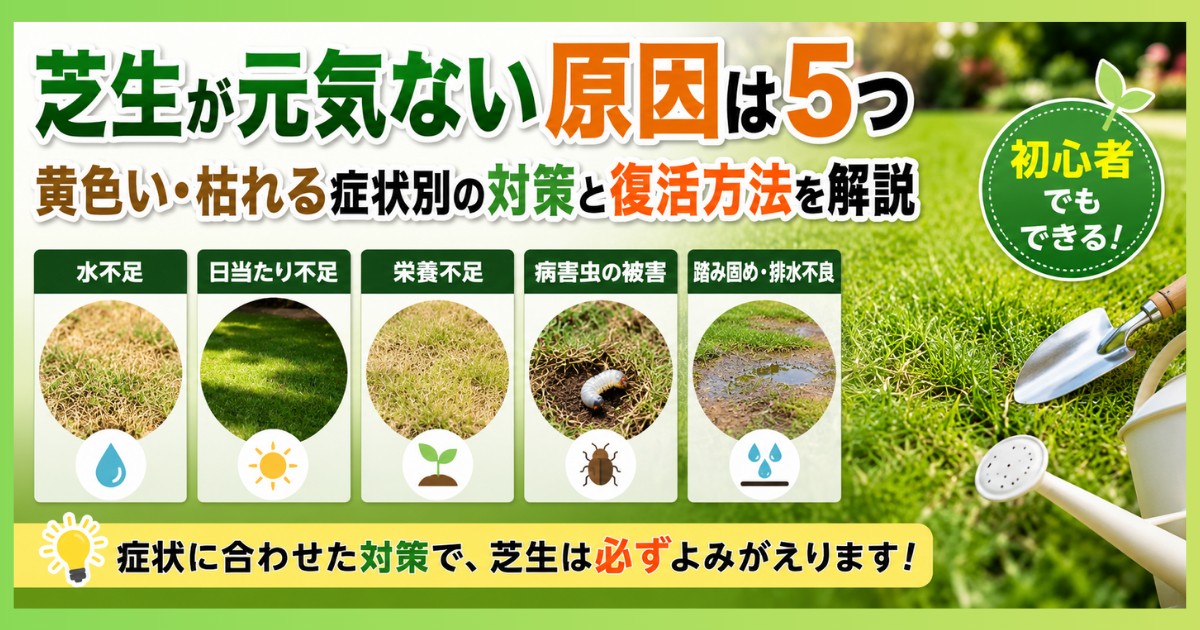 芝生が元気ない原因は5つ

黄色い・枯れる症状別の対策と復活方法を解説

初心者でもできる!

水不足

日当たり不足

栄養不足

病害虫の被害

踏み固め・排水不良

症状に合わせた対策で、芝生は必ずよみがえります!